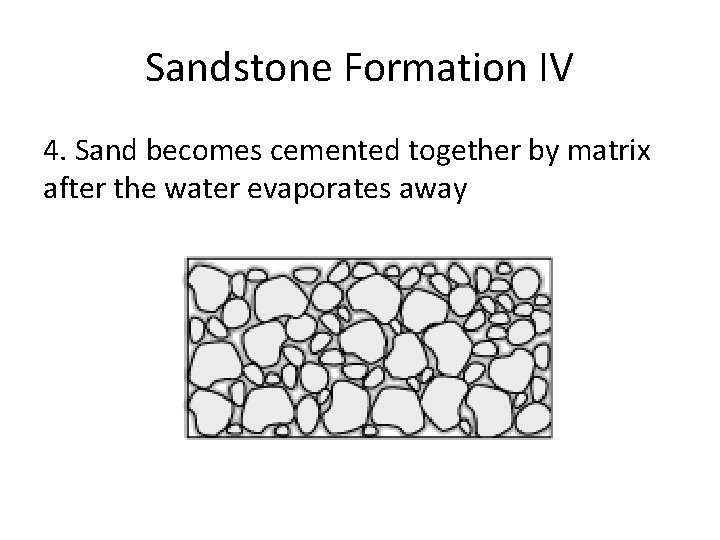 Sandstone Formation IV

4. Sand becomes cemented together by matrix after the water evaporates away